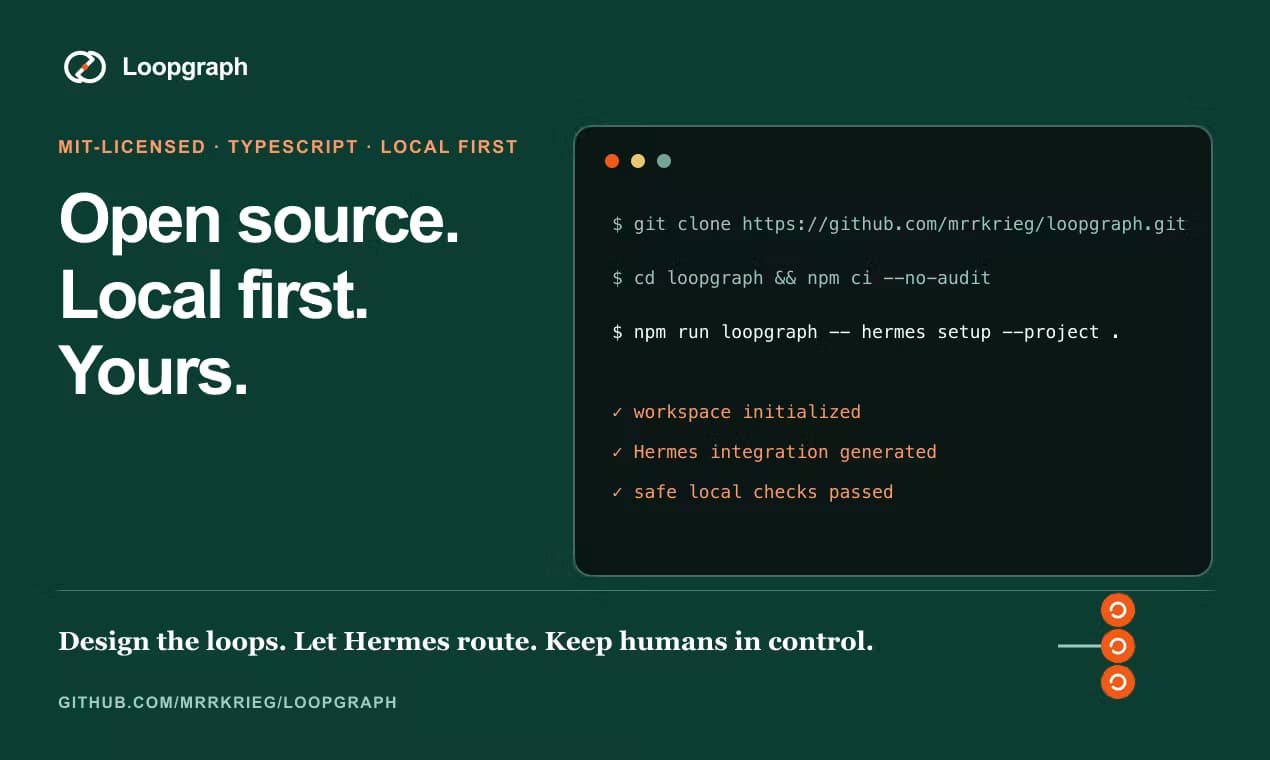 Loopgraph

MIT-LICENSED · TYPESCRIPT · LOCAL FIRST

Open source.
Local first.
Yours.

$ git clone https://github.com/mrrkrieg/loopgraph.git

$ cd loopgraph && npm ci --no-audit

$ npm run loopgraph -- hermes setup --project .

✓ workspace initialized

✓ Hermes integration generated

✓ safe local checks passed

Design the loops. Let Hermes route. Keep humans in control.

GITHUB.COM/MRRKRIEG/LOOPGRAPH